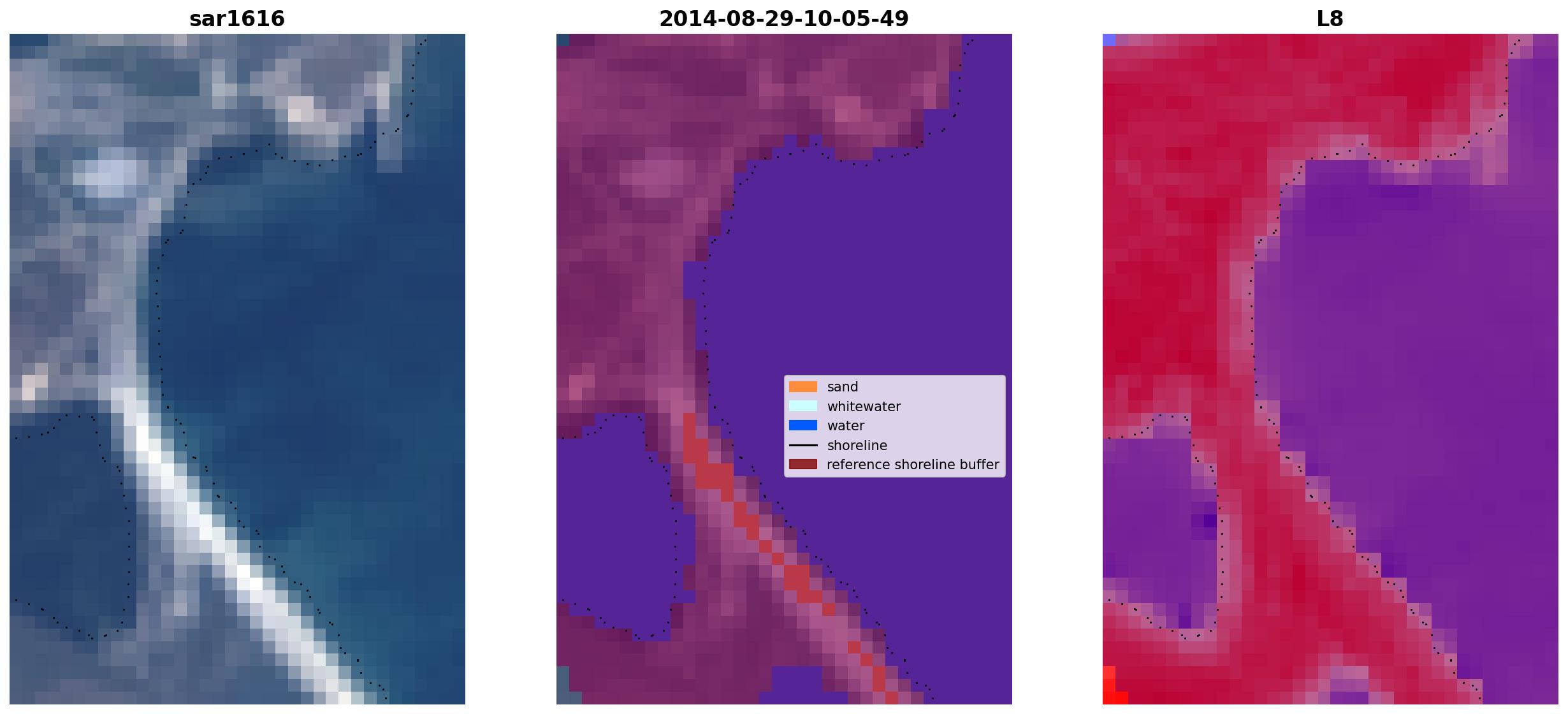 sar1616

2014-08-29-10-05-49

sand
whitewater
water
shoreline
reference shoreline buffer

L8